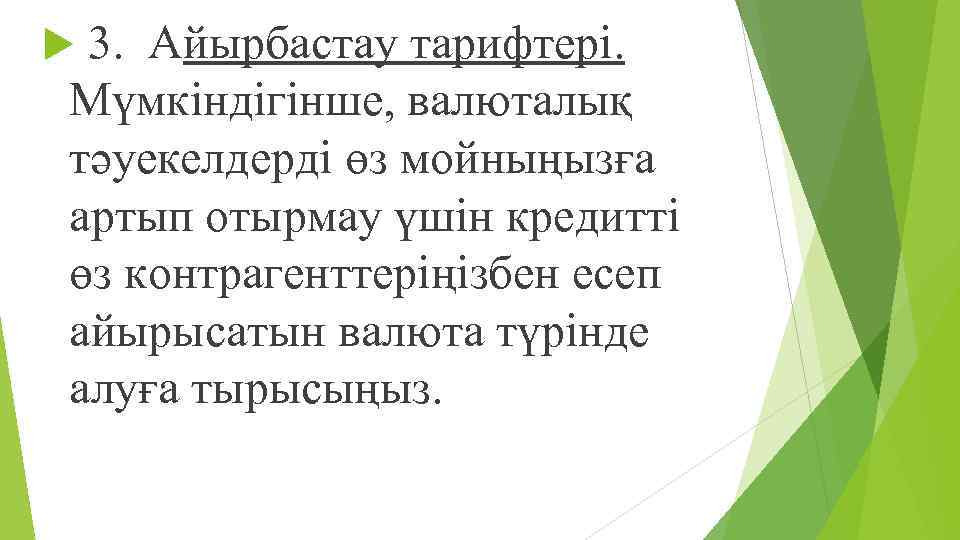 3. Айырбастау тарифтері. Мүмкіндігінше, валюталық тәуекелдерді өз мойныңызға артып отырмау үшін кредитті өз контрагенттеріңізбен есеп айырысатын валюта түрінде алуға тырысыңыз.